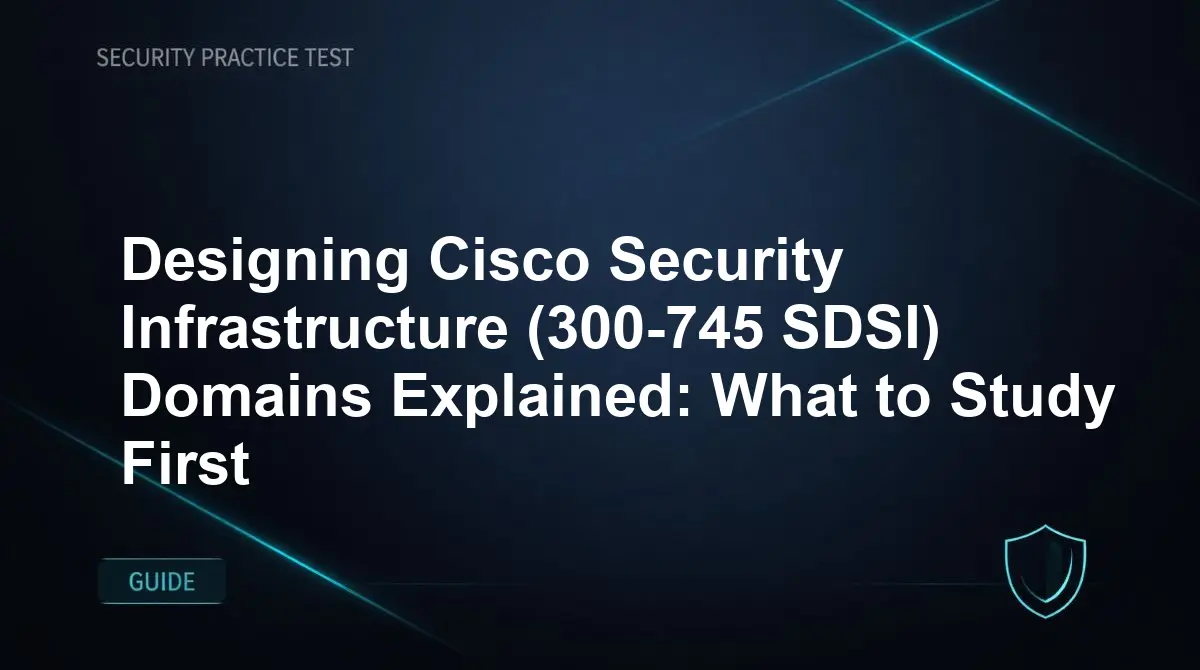 SECURITY PRACTICE TEST

Designing Cisco Security Infrastructure (300-745 SDSI) Domains Explained: What to Study First

GUIDE